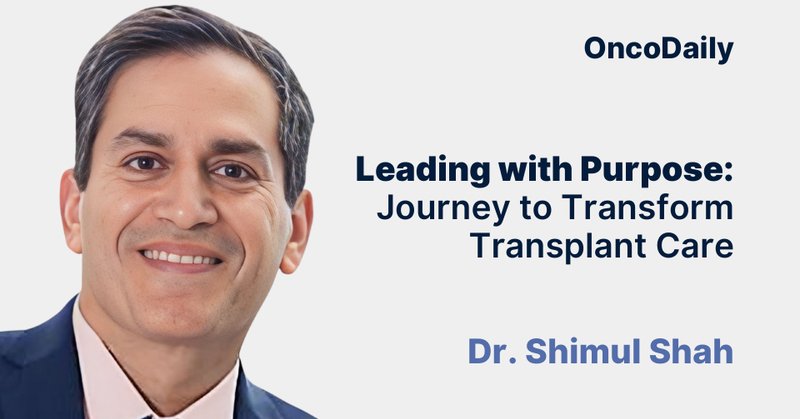 OncoDaily

Leading with Purpose:
Journey to Transform Transplant Care

Dr. Shimul Shah